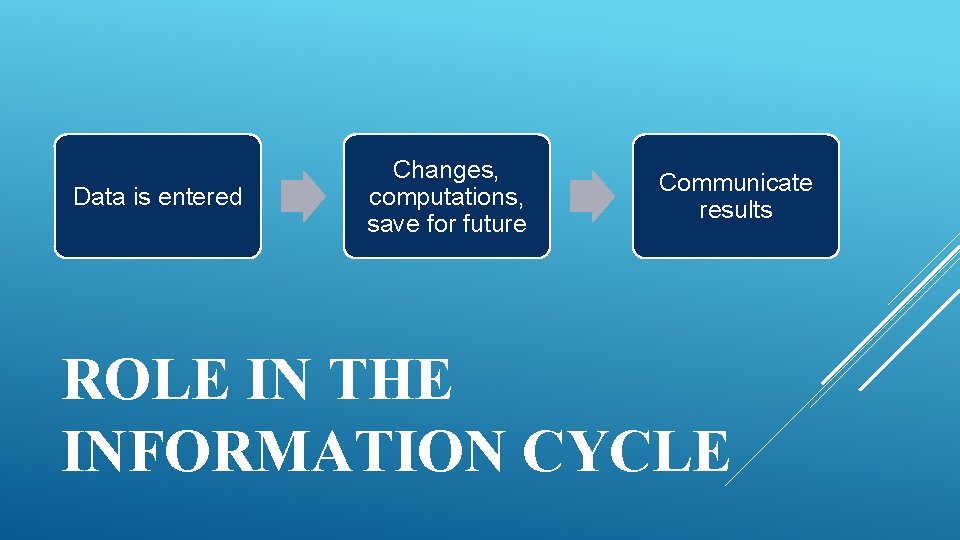 Data is entered

Changes, computations, save for future

Communicate results

ROLE IN THE INFORMATION CYCLE